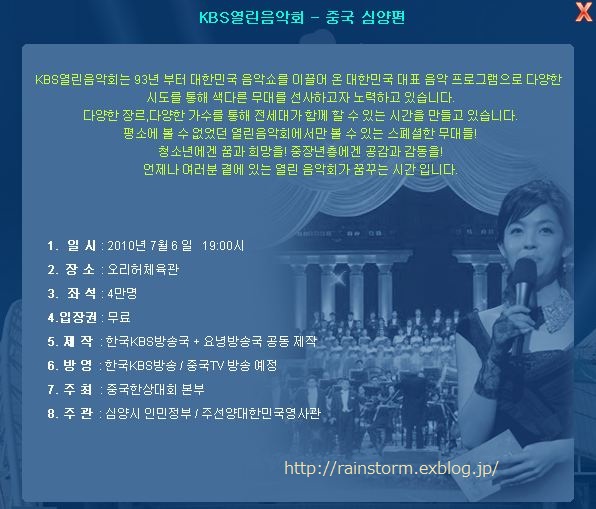 KBS열린음악회 - 중국 심양편

X

KBS열린음악회는 93년 부터 대한민국 음악쇼를 이끌어 온 대한민국 대표 음악 프로그램으로 다양한 시도를 통해 색다른 무대를 선사하고자 노력하고 있습니다.
다양한 장르,다양한 가수를 통해 전세대가 함께 할 수 있는 시간을 만들고 있습니다.
평소에 볼 수 없었던 열린음악회에서만 볼 수 있는 스페셜한 무대들!
청소년에겐 꿈과 희망을! 중장년층에겐 공감과 감동을!
언제나 여러분 곁에 있는 열린 음악회가 꿈꾸는 시간 입니다.

1. 일 시 : 2010년 7월 6 일 19:00시
2. 장 소 : 오리허체육관
3. 좌 석 : 4만명
4.입장권 : 무료
5. 제 작 : 한국KBS방송국 + 요녕방송국 공동 제작
6. 방 영 : 한국KBS방송 / 중국TV 방송 예정
7. 주 최 : 중국한상대회 본부
8. 주 관 : 심양시 인민정부 / 주선양대한민국영사관

http://rainstorm.exblog.jp/